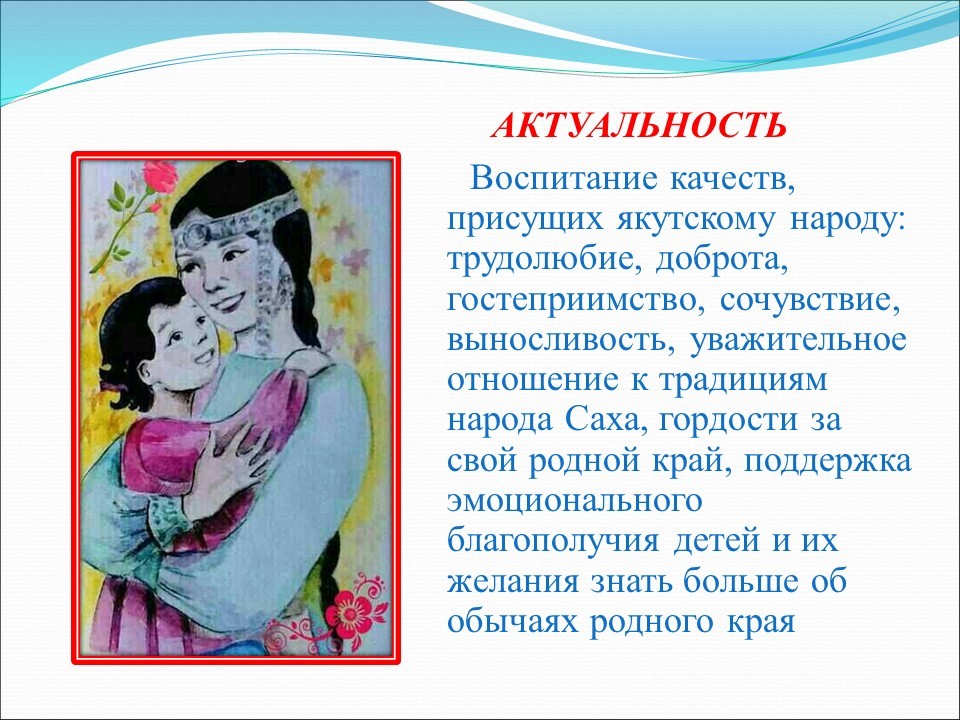 АКТУАЛЬНОСТЬ

Воспитание качеств, присущих якутскому народу: трудолюбие, доброта, гостеприимство, сочувствие, выносливость, уважительное отношение к традициям народа Саха, гордости за свой родной край, поддержка эмоционального благополучия детей и их желания знать больше об обычаях родного края